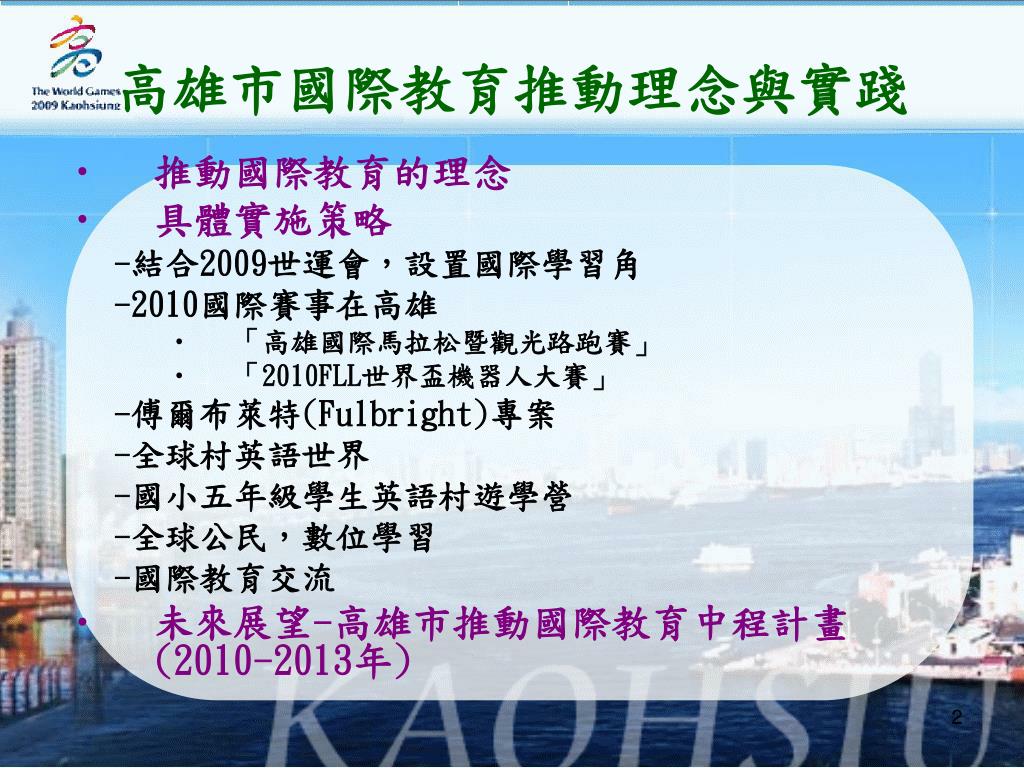 The World Games
2009 Kaohsiung

高雄市國際教育推動理念與實踐

• 推動國際教育的理念
• 具體實施策略
-結合2009世運會，設置國際學習角
-2010國際賽事在高雄
• 「高雄國際馬拉松暨觀光路跑賽」
• 「2010FLL世界盃機器人大賽」
-傅爾布萊特(Fulbright)專案
-全球村英語世界
-國小五年級學生英語村遊學營
-全球公民，數位學習
-國際教育交流
• 未來展望-高雄市推動國際教育中程計畫(2010-2013年)

KAOHSIU

2